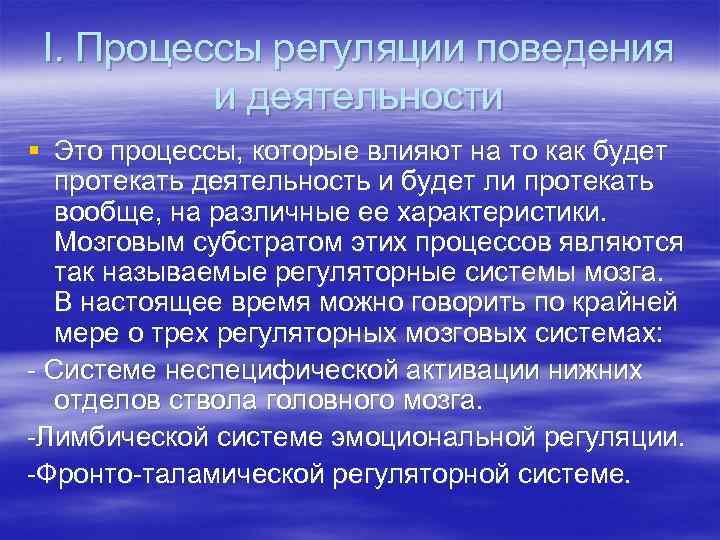 I. Процессы регуляции поведения и деятельности

Это процессы, которые влияют на то как будет протекать деятельность и будет ли протекать вообще, на различные ее характеристики. Мозговым субстратом этих процессов являются так называемые регуляторные системы мозга. В настоящее время можно говорить по крайней мере о трех регуляторных мозговых системах:

- Системе неспецифической активации нижних отделов ствола головного мозга.

-Лимбической системе эмоциональной регуляции.

-Фронто-таламической регуляторной системе.